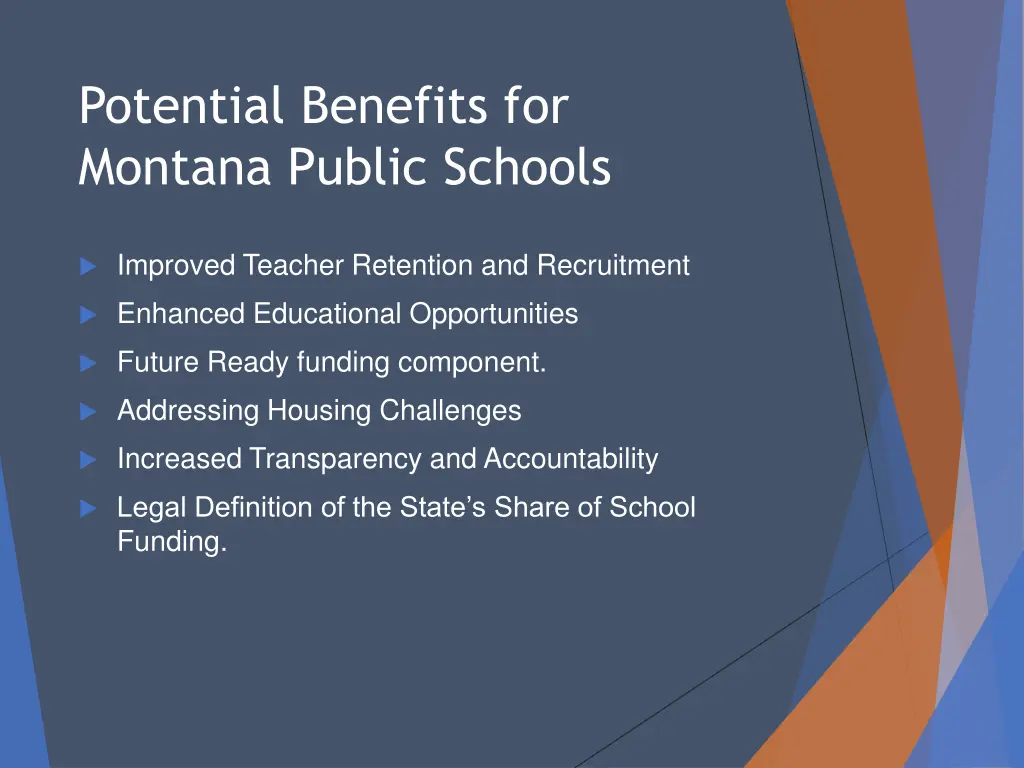 Potential Benefits for Montana Public Schools

Improved Teacher Retention and Recruitment

Enhanced Educational Opportunities

Future Ready funding component.

Addressing Housing Challenges

Increased Transparency and Accountability

Legal Definition of the State’s Share of School Funding.